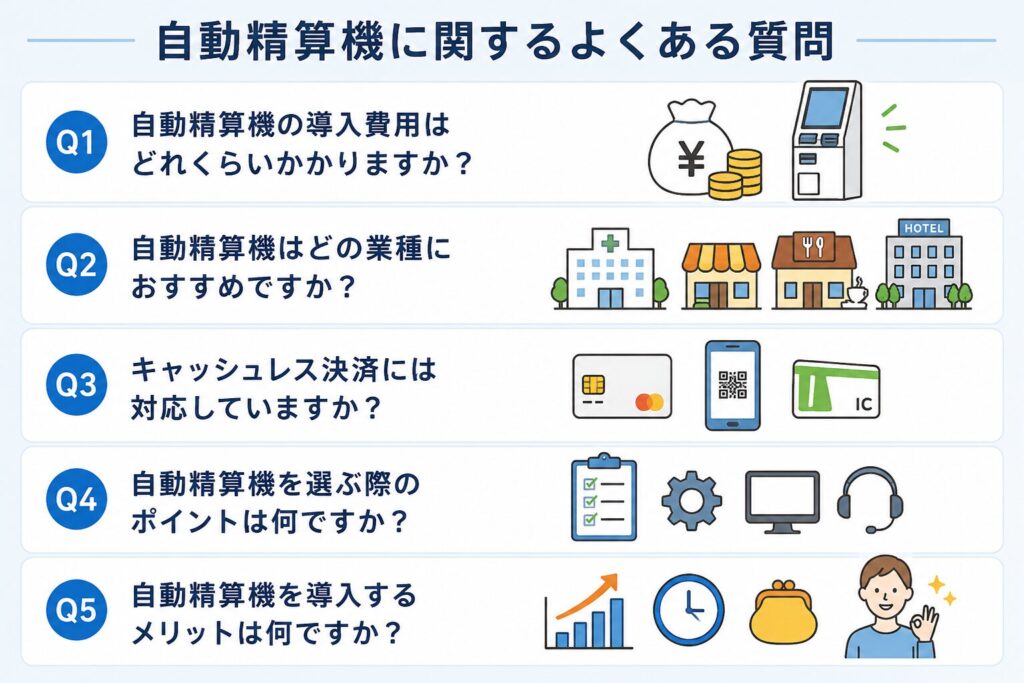 自動精算機に関するよくある質問

Q1 自動精算機の導入費用はどれくらいかかりますか？

¥

Q2 自動精算機はどの業種におすすめですか？

HOTEL

Q3 キャッシュレス決済には対応していますか？

IC

Q4 自動精算機を選ぶ際のポイントは何ですか？

Q5 自動精算機を導入するメリットは何ですか？